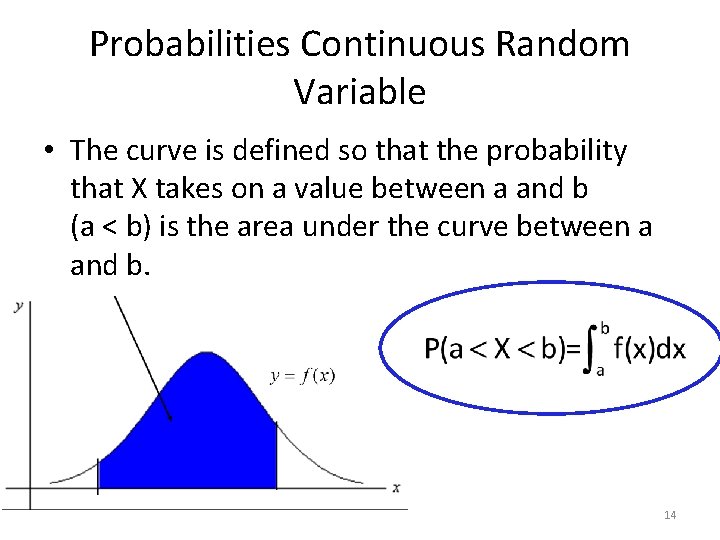 Probabilities Continuous Random Variable

• The curve is defined so that the probability that X takes on a value between a and b (a < b) is the area under the curve between a and b.

$y$

$y = f(x)$

$x$

$P(a < X < b) = \int_a^b f(x)dx$

14